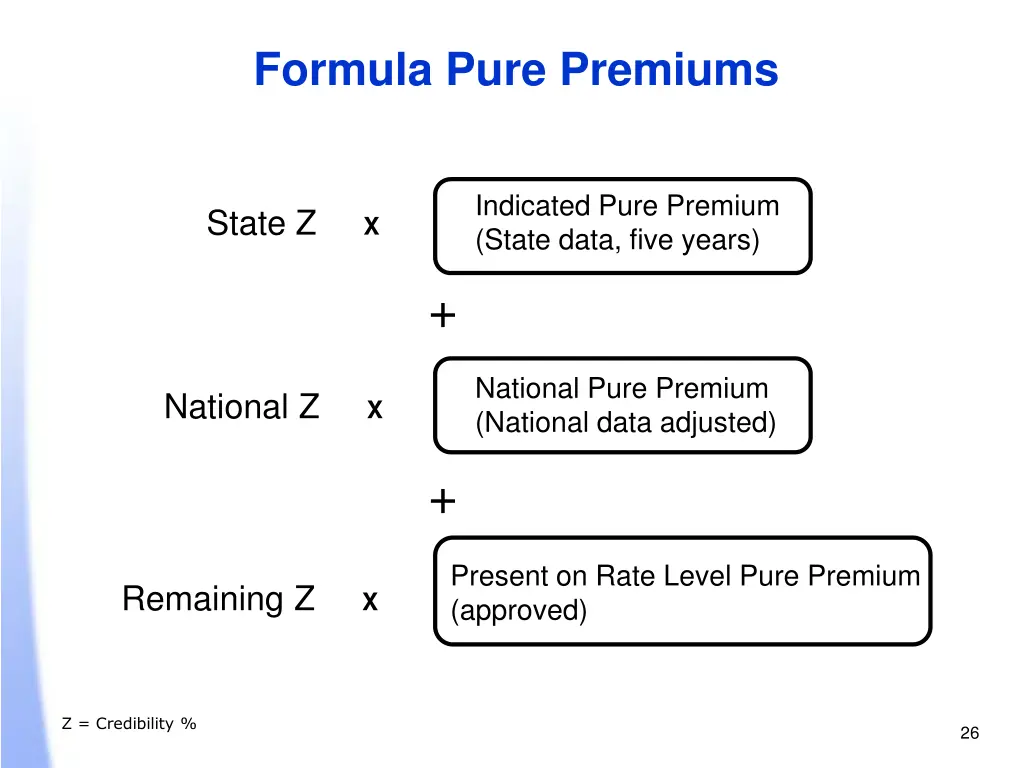 Formula Pure Premiums

State Z x

Indicated Pure Premium
(State data, five years)

+

National Z x

National Pure Premium
(National data adjusted)

+

Remaining Z x

Present on Rate Level Pure Premium
(approved)

Z = Credibility %

26